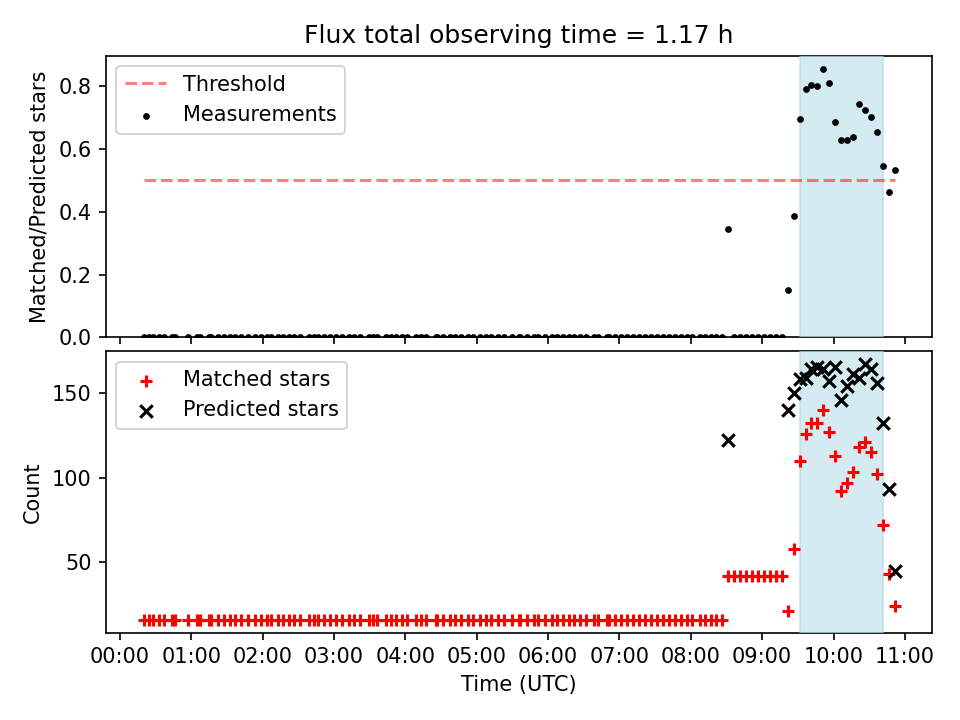 Flux total observing time = 1.17 h

Threshold
Measurements

Matched/Predicted stars

0.8
0.6
0.4
0.2
0.0

Matched stars
Predicted stars

Count

150
100
50

00:00 01:00 02:00 03:00 04:00 05:00 06:00 07:00 08:00 09:00 10:00 11:00

Time (UTC)